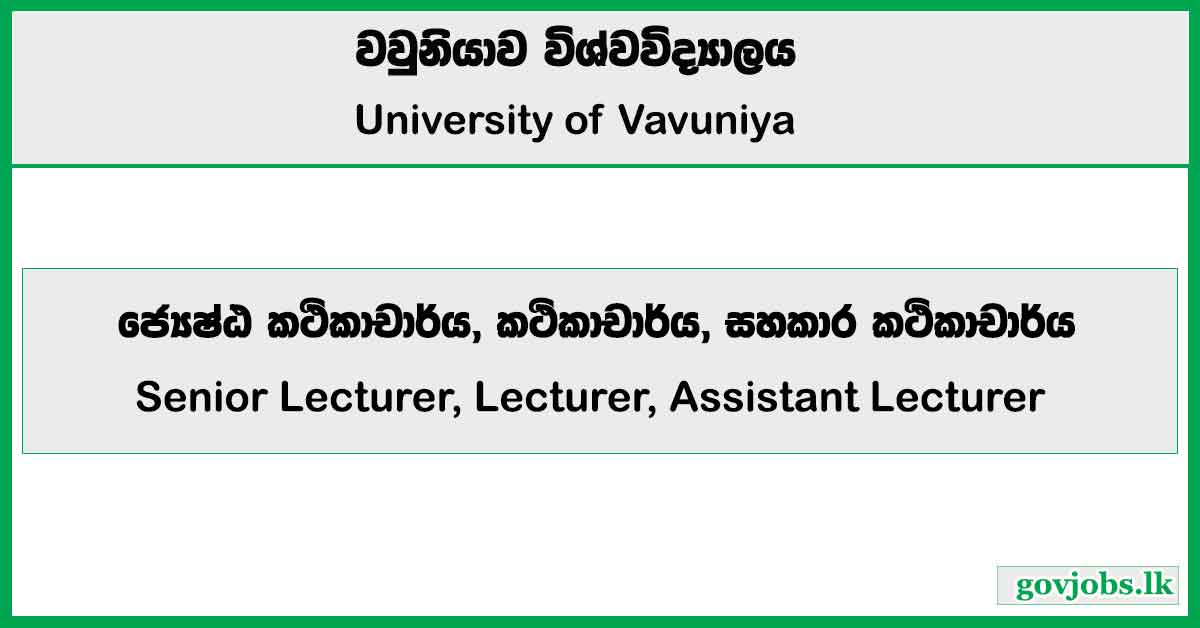 වවුනියාව විශ්වවිද්‍යාලය
University of Vavuniya

ජ්‍යෙෂ්ඨ කථිකාචාර්ය, කථිකාචාර්ය, සහකාර කථිකාචාර්ය
Senior Lecturer, Lecturer, Assistant Lecturer

govjobs.lk